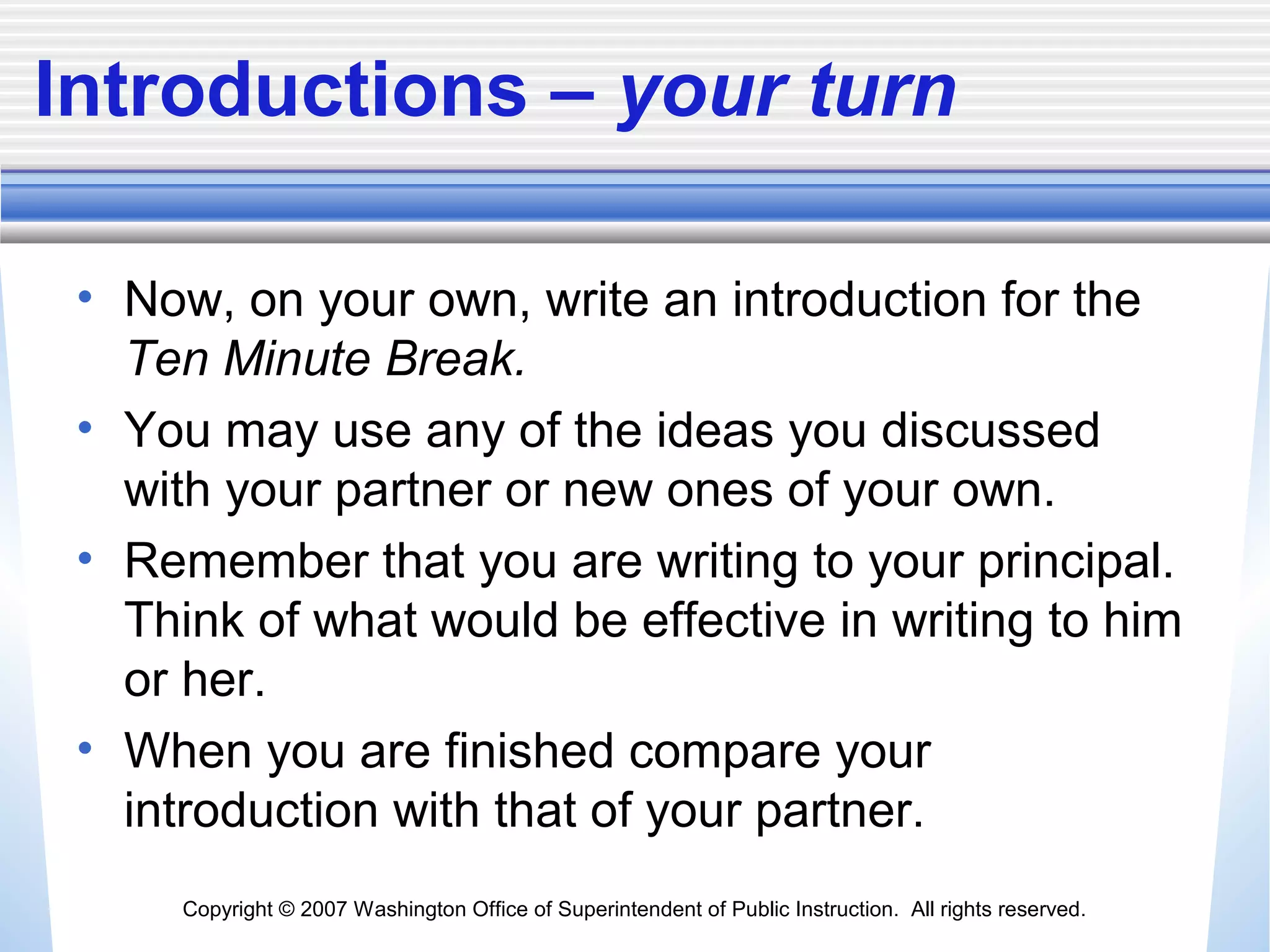 Introductions – your turn

• Now, on your own, write an introduction for the Ten Minute Break.
• You may use any of the ideas you discussed with your partner or new ones of your own.
• Remember that you are writing to your principal. Think of what would be effective in writing to him or her.
• When you are finished compare your introduction with that of your partner.

Copyright © 2007 Washington Office of Superintendent of Public Instruction. All rights reserved.